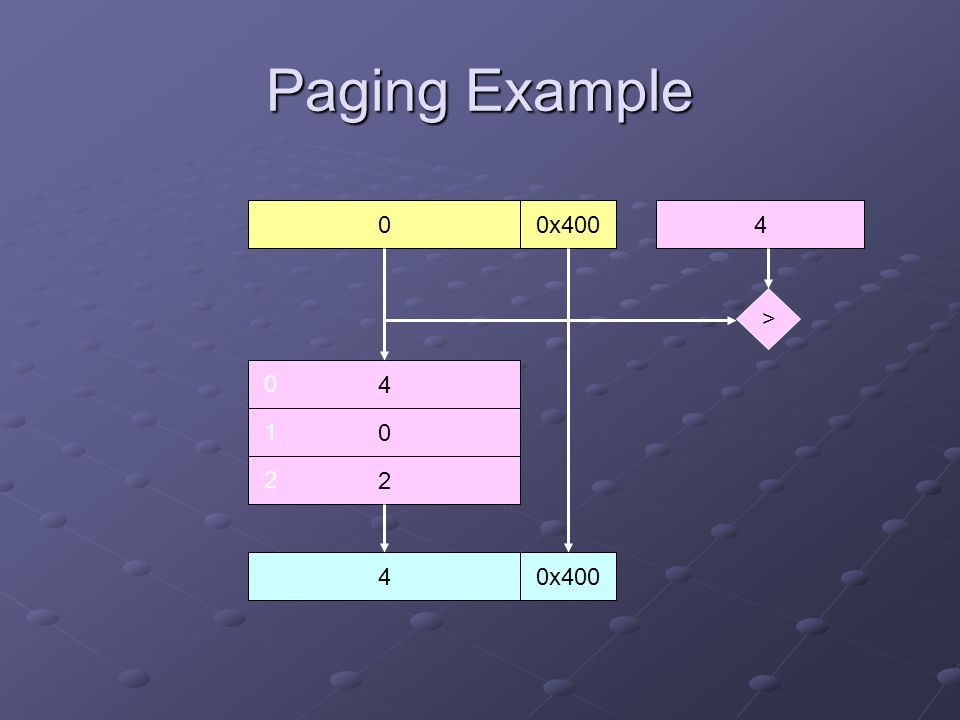 Paging Example

0 0x400 4

>

0 4
1 0
2 2

4 0x400